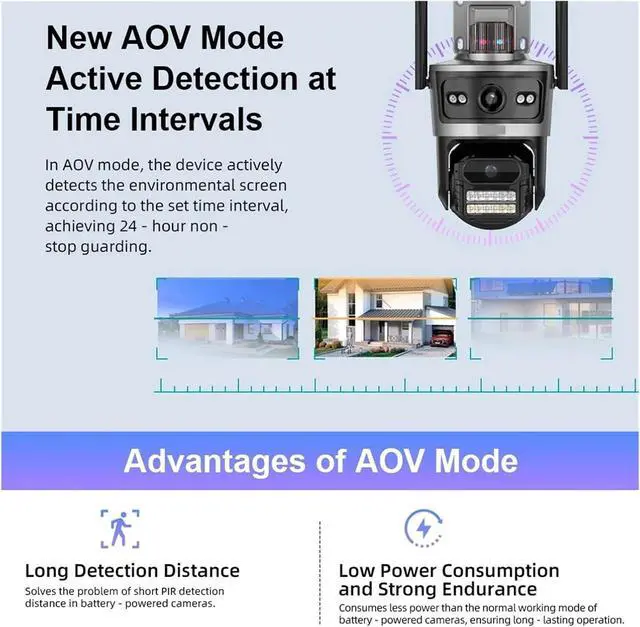 New AOV Mode Active Detection at Time Intervals

In AOV mode, the device actively detects the environmental screen according to the set time interval, achieving 24 - hour non - stop guarding.

Advantages of AOV Mode

Long Detection Distance

Solves the problem of short PIR detection distance in battery - powered cameras.

Low Power Consumption and Strong Endurance

Consumes less power than the normal working mode of battery - powered cameras, ensuring long - lasting operation.